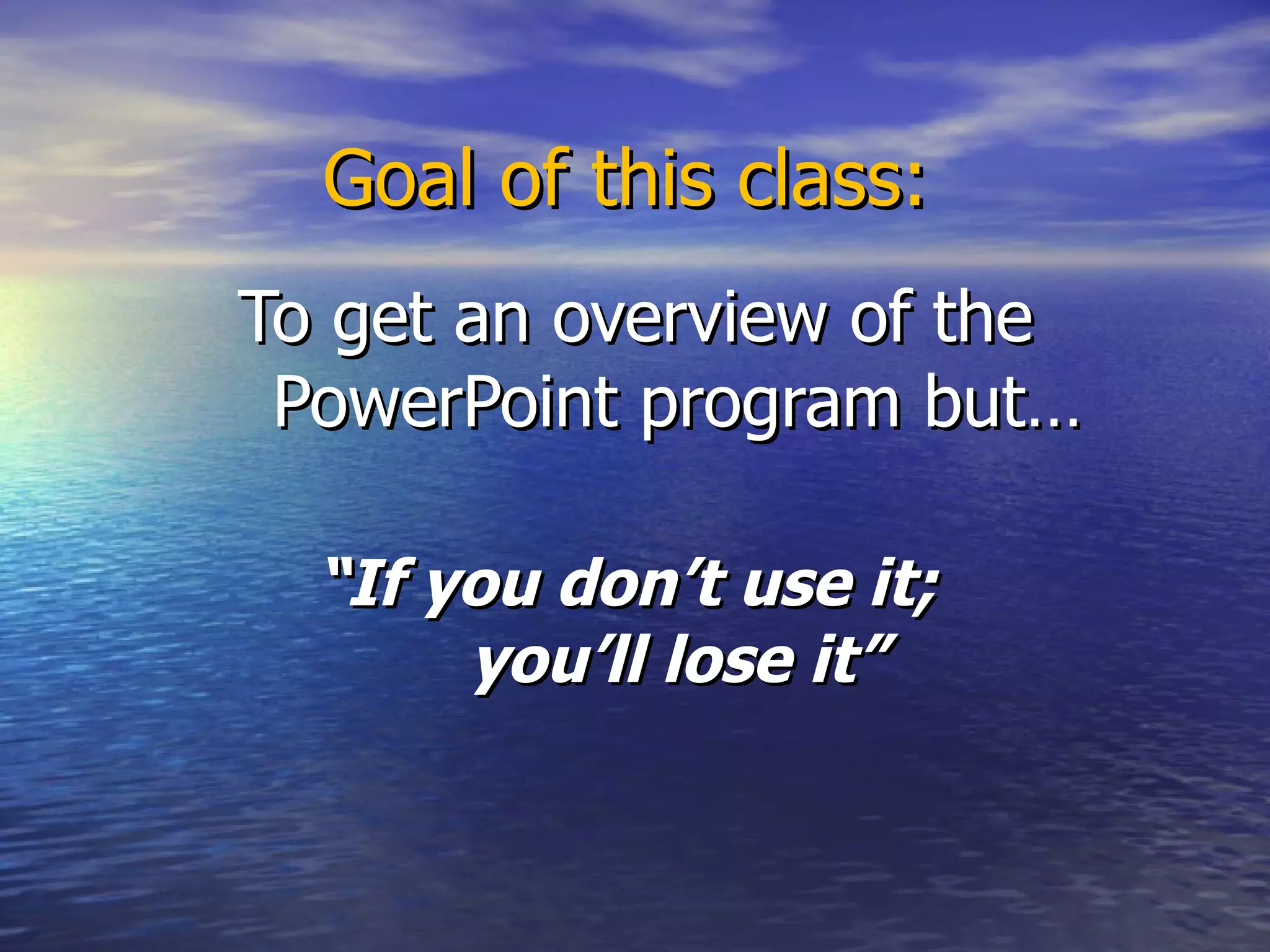 Goal of this class:

To get an overview of the PowerPoint program but…

"If you don't use it; you'll lose it"